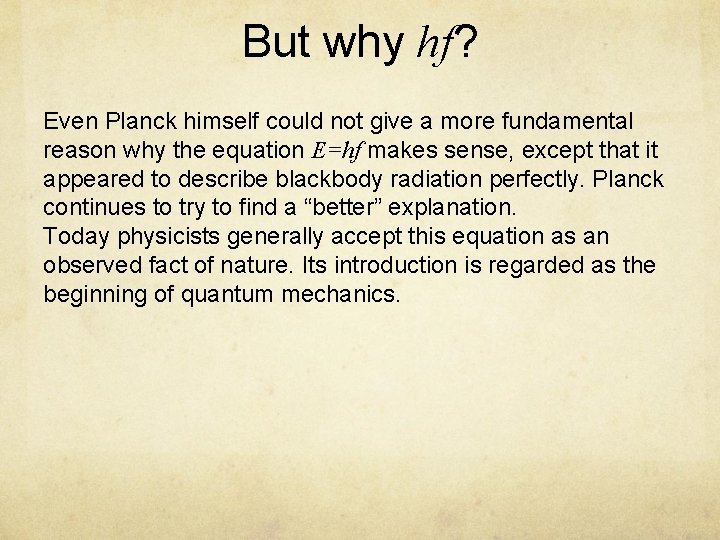 But why $hf$?

Even Planck himself could not give a more fundamental reason why the equation $E=hf$ makes sense, except that it appeared to describe blackbody radiation perfectly. Planck continues to try to find a “better” explanation.
Today physicists generally accept this equation as an observed fact of nature. Its introduction is regarded as the beginning of quantum mechanics.